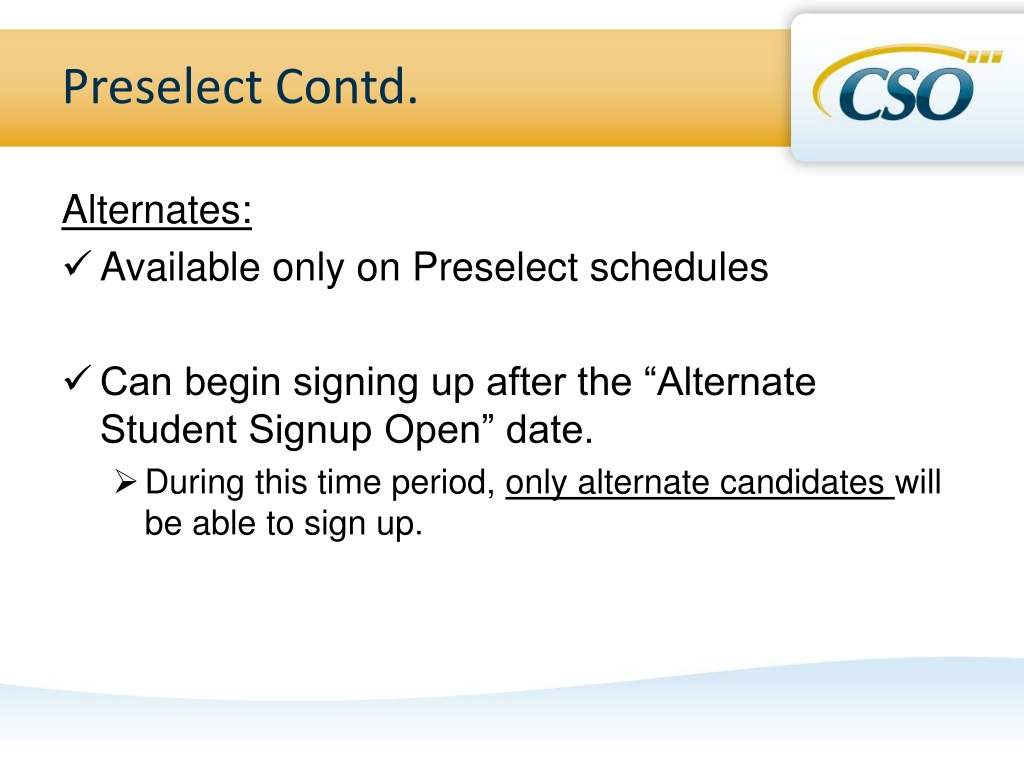 Preselect Contd.

CSO

Alternates:

✓ Available only on Preselect schedules

✓ Can begin signing up after the “Alternate Student Signup Open” date.

➢ During this time period, only alternate candidates will be able to sign up.